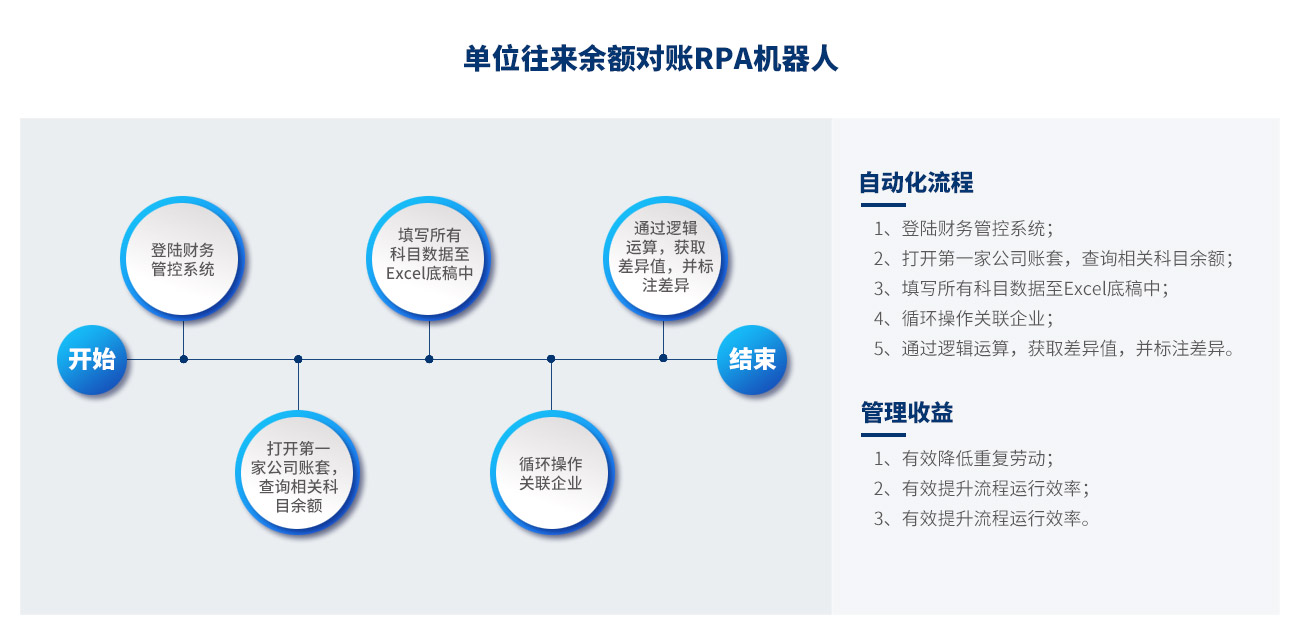 单位往来余额对账RPA机器人

开始

登陆财务管控系统

打开第一家公司账套，查询相关科目余额

填写所有科目数据至Excel底稿中

循环操作关联企业

通过逻辑运算，获取差异值，并标注差异

结束

自动化流程

1、登陆财务管控系统；
2、打开第一家公司账套，查询相关科目余额；
3、填写所有科目数据至Excel底稿中；
4、循环操作关联企业；
5、通过逻辑运算，获取差异值，并标注差异。

管理收益

1、有效降低重复劳动；
2、有效提升流程运行效率；
3、有效提升流程运行效率。